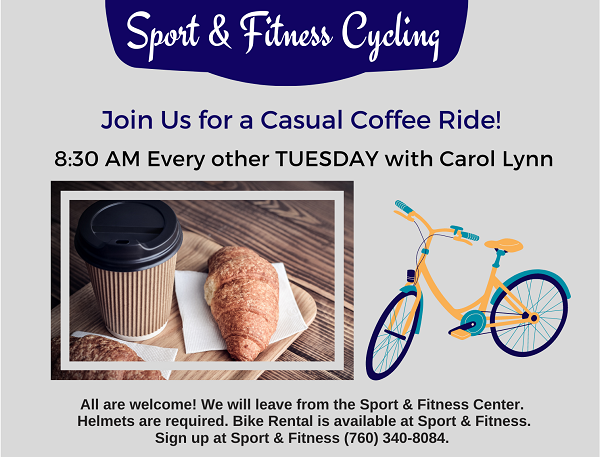 Sport & Fitness Cycling

Join Us for a Casual Coffee Ride!

8:30 AM Every other TUESDAY with Carol Lynn

All are welcome! We will leave from the Sport & Fitness Center. Helmets are required. Bike Rental is available at Sport & Fitness. Sign up at Sport & Fitness (760) 340-8084.